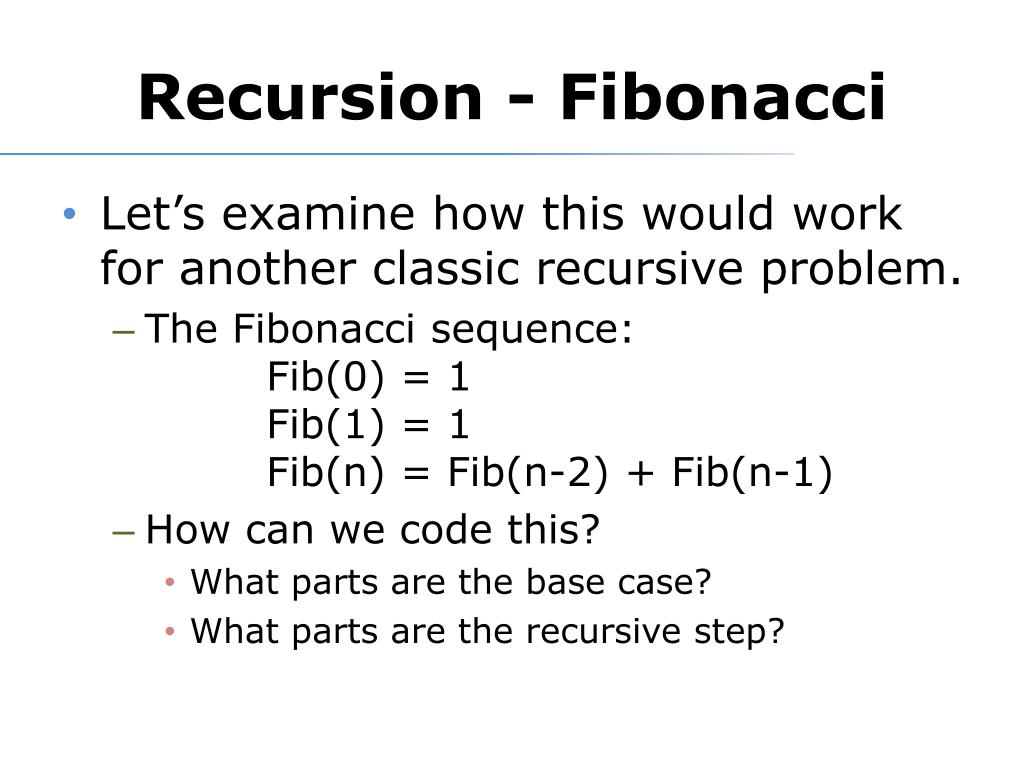 Recursion - Fibonacci

• Let’s examine how this would work for another classic recursive problem.

– The Fibonacci sequence:
Fib(0) = 1
Fib(1) = 1
Fib(n) = Fib(n-2) + Fib(n-1)

– How can we code this?

• What parts are the base case?
• What parts are the recursive step?